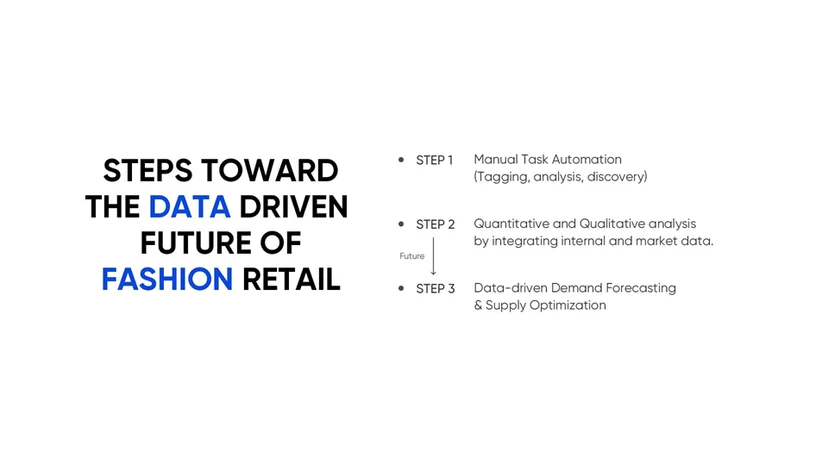 STEPS TOWARD THE DATA DRIVEN FUTURE OF FASHION RETAIL

• STEP 1 Manual Task Automation (Tagging, analysis, discovery)

• STEP 2 Quantitative and Qualitative analysis by integrating internal and market data.

Future

• STEP 3 Data-driven Demand Forecasting & Supply Optimization